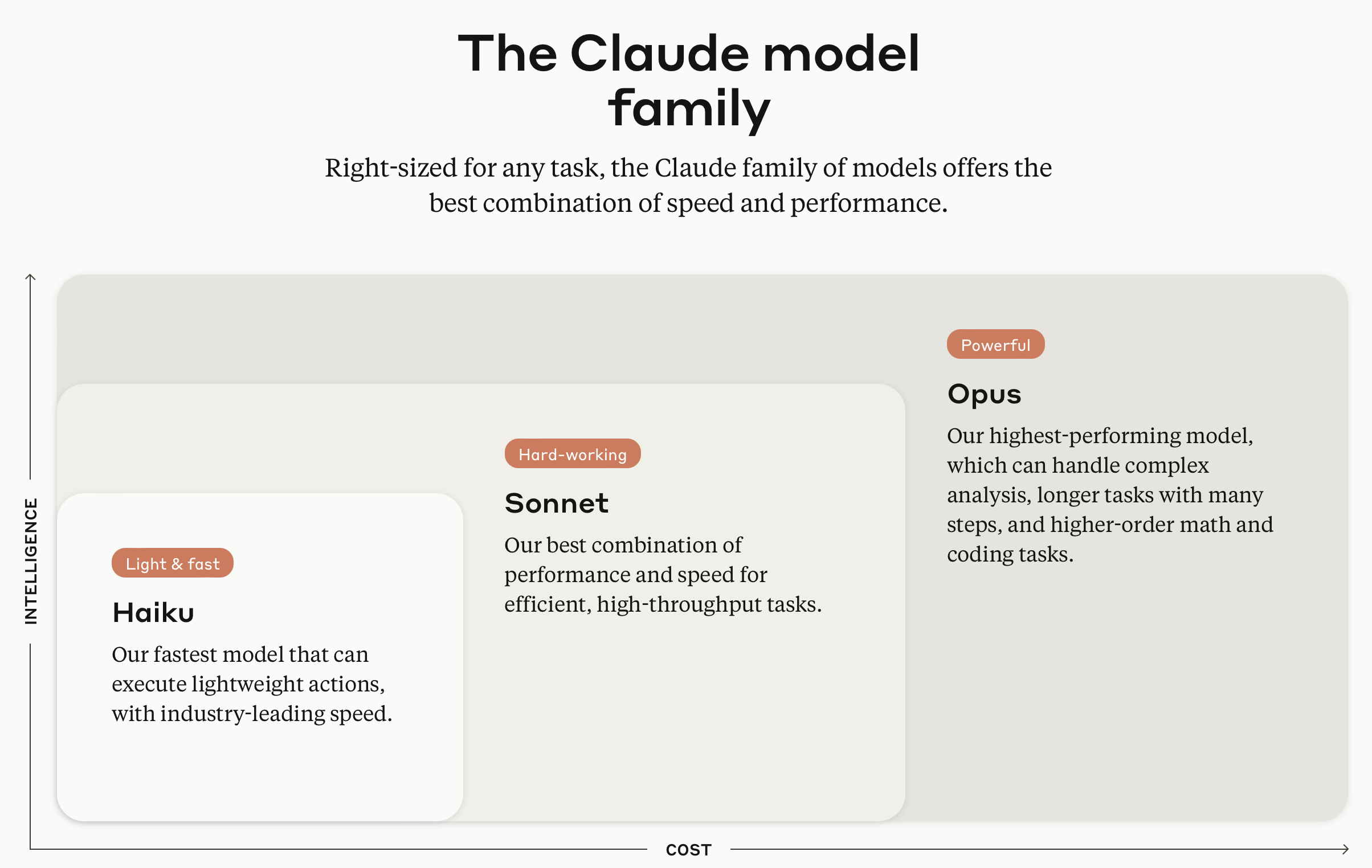 The Claude model family

Right-sized for any task, the Claude family of models offers the best combination of speed and performance.

INTELLIGENCE

Light & fast

Haiku

Our fastest model that can execute lightweight actions, with industry-leading speed.

Hard-working

Sonnet

Our best combination of performance and speed for efficient, high-throughput tasks.

Powerful

Opus

Our highest-performing model, which can handle complex analysis, longer tasks with many steps, and higher-order math and coding tasks.

COST